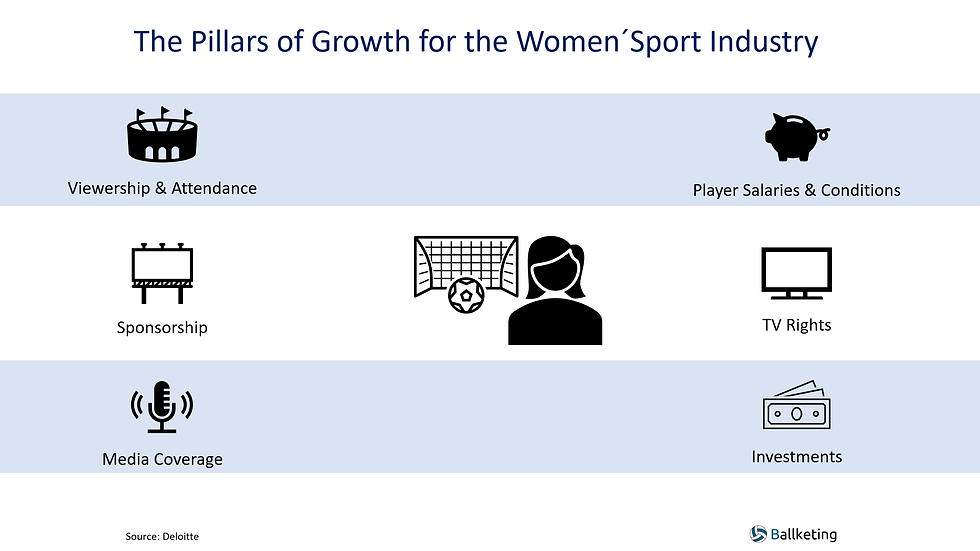 The Pillars of Growth for the Women´Sport Industry

Viewership & Attendance

Player Salaries & Conditions

Sponsorship

TV Rights

Media Coverage

Investments

Source: Deloitte

Ballketing